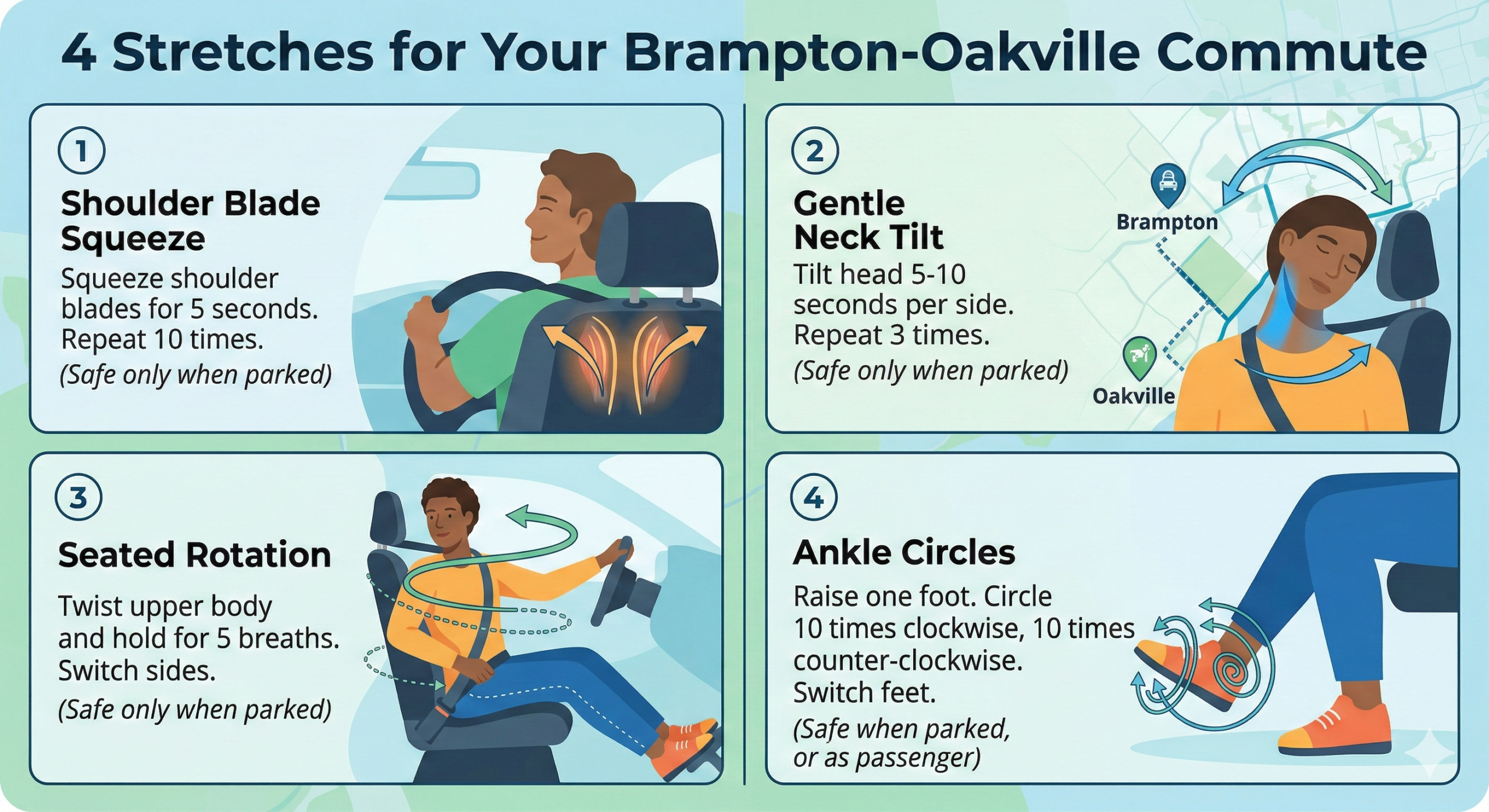 4 Stretches for Your Brampton-Oakville Commute

1

Shoulder Blade Squeeze

Squeeze shoulder blades for 5 seconds. Repeat 10 times.

(Safe only when parked)

2

Gentle Neck Tilt

Tilt head 5-10 seconds per side. Repeat 3 times.

(Safe only when parked)

Brampton

Oakville

3

Seated Rotation

Twist upper body and hold for 5 breaths. Switch sides.

(Safe only when parked)

4

Ankle Circles

Raise one foot. Circle 10 times clockwise, 10 times counter-clockwise. Switch feet.

(Safe when parked, or as passenger)